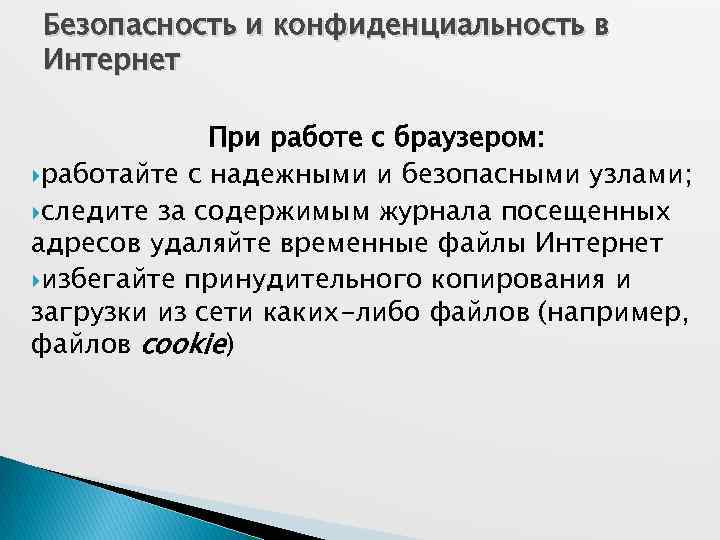 Безопасность и конфиденциальность в Интернет

При работе с браузером:

работайте с надежными и безопасными узлами;

следите за содержимым журнала посещенных адресов удаляйте временные файлы Интернет

избегайте принудительного копирования и загрузки из сети каких-либо файлов (например, файлов cookie)